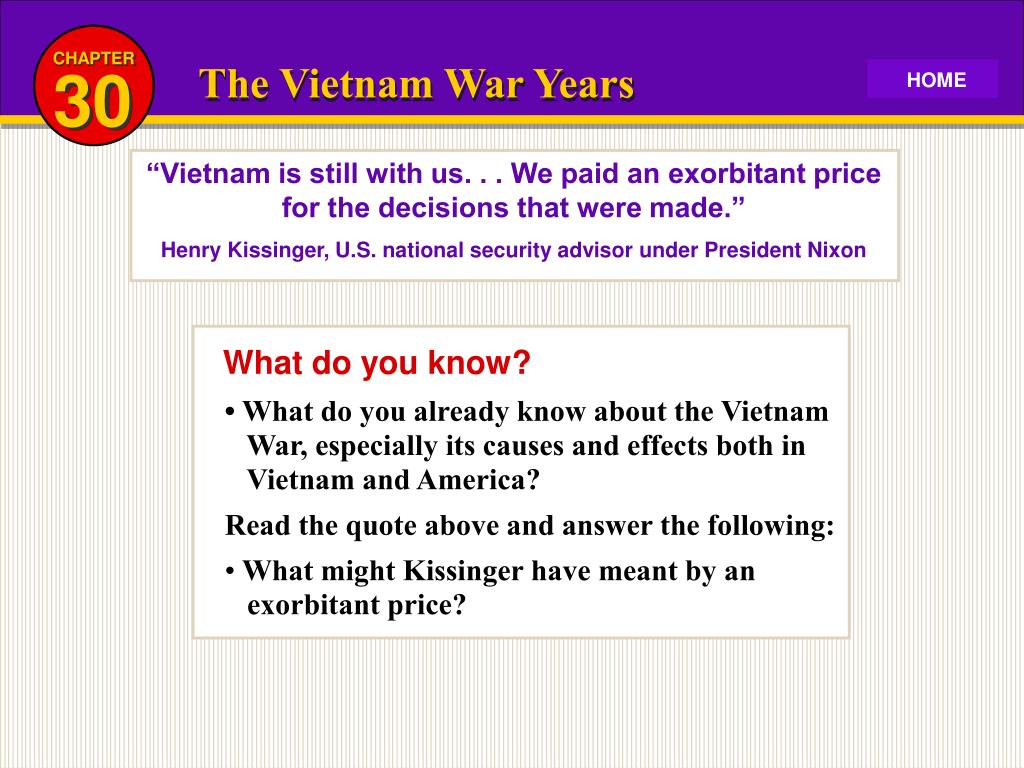 CHAPTER
30

The Vietnam War Years

HOME

“Vietnam is still with us. . . We paid an exorbitant price for the decisions that were made.”

Henry Kissinger, U.S. national security advisor under President Nixon

What do you know?

• What do you already know about the Vietnam War, especially its causes and effects both in Vietnam and America?

Read the quote above and answer the following:

• What might Kissinger have meant by an exorbitant price?